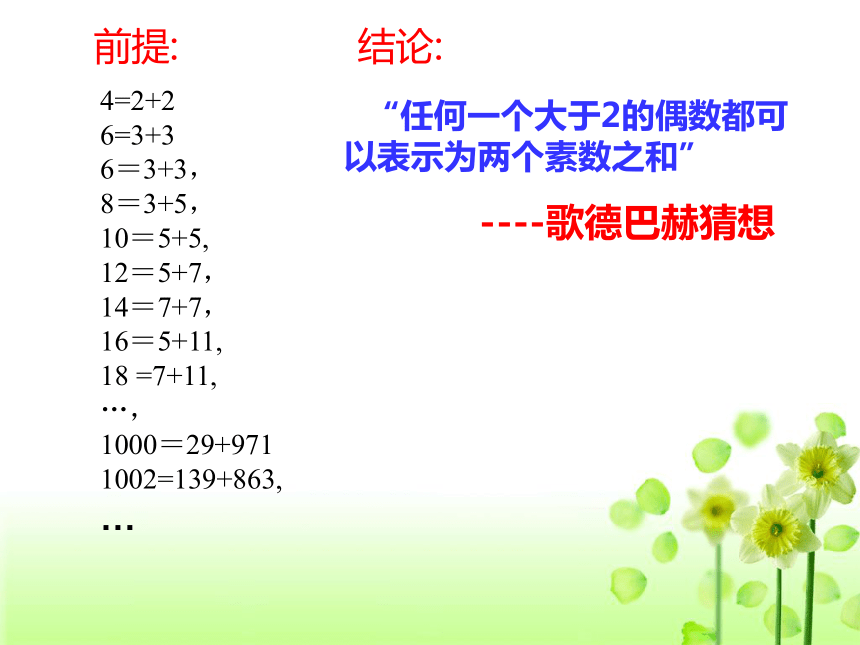 前提:

4=2+2
6=3+3
6＝3+3，
8＝3+5，
10＝5+5,
12＝5+7，
14＝7+7，
16＝5+11,
18 =7+11,
…,
1000＝29+971
1002=139+863,
…

结论:

“任何一个大于2的偶数都可以表示为两个素数之和”

----歌德巴赫猜想